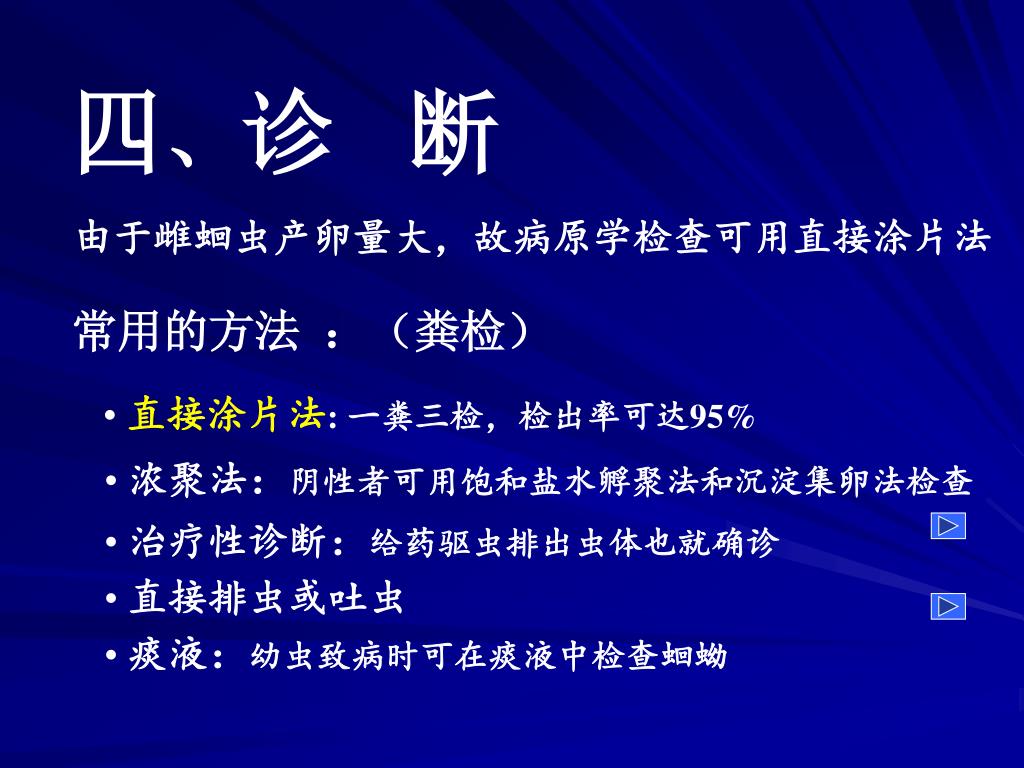 四、诊 断

由于雌蛔虫产卵量大，故病原学检查可用直接涂片法

常用的方法 ：（粪检）

• 直接涂片法: 一粪三检，检出率可达95%
• 浓聚法：阴性者可用饱和盐水孵聚法和沉淀集卵法检查
• 治疗性诊断：给药驱虫排出虫体也就确诊
• 直接排虫或吐虫
• 痰液：幼虫致病时可在痰液中检查蛔蚴